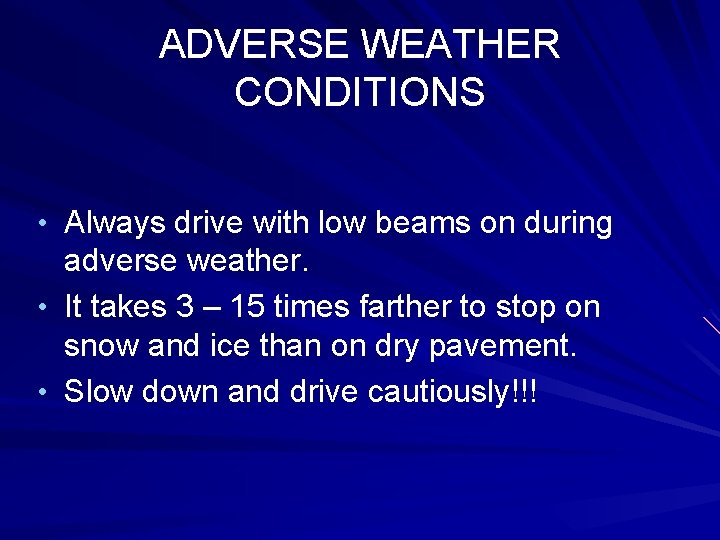 ADVERSE WEATHER CONDITIONS

• Always drive with low beams on during adverse weather.
• It takes 3 – 15 times farther to stop on snow and ice than on dry pavement.
• Slow down and drive cautiously!!!